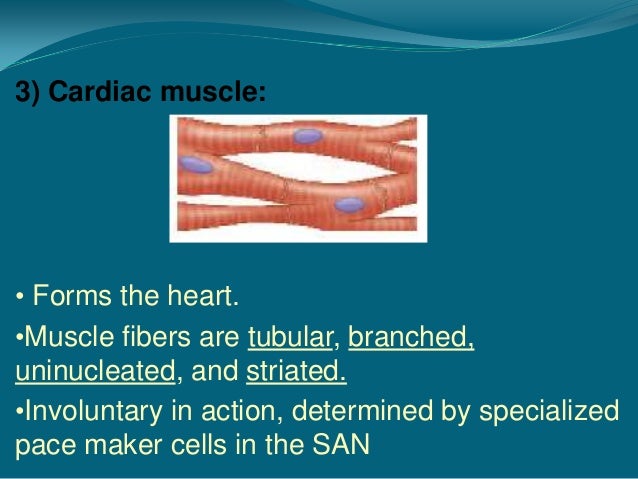 3) Cardiac muscle:

• Forms the heart.

•Muscle fibers are tubular, branched, uninucleated, and striated.

•Involuntary in action, determined by specialized pace maker cells in the SAN